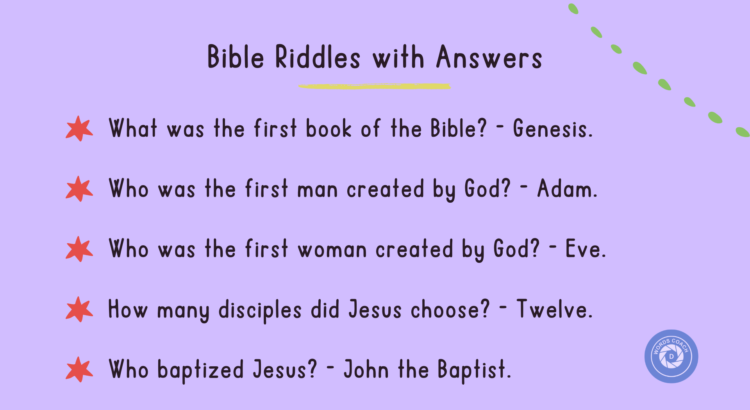 Bible Riddles with Answers

What was the first book of the Bible? - Genesis.

Who was the first man created by God? - Adam.

Who was the first woman created by God? - Eve.

How many disciples did Jesus choose? - Twelve.

Who baptized Jesus? - John the Baptist.

WORDS COACH